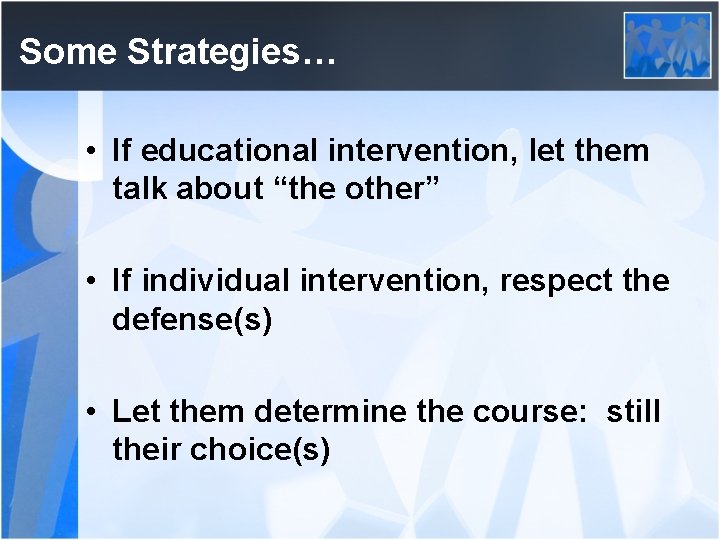 Some Strategies…

• If educational intervention, let them talk about “the other”

• If individual intervention, respect the defense(s)

• Let them determine the course: still their choice(s)